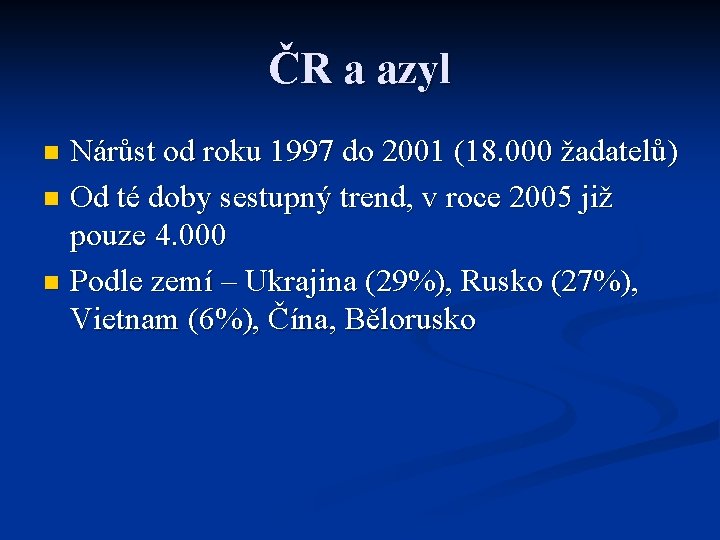 ČR a azyl

- Nárůst od roku 1997 do 2001 (18.000 žadatelů)
- Od té doby sestupný trend, v roce 2005 již pouze 4.000
- Podle zemí – Ukrajina (29%), Rusko (27%), Vietnam (6%), Čína, Bělorusko